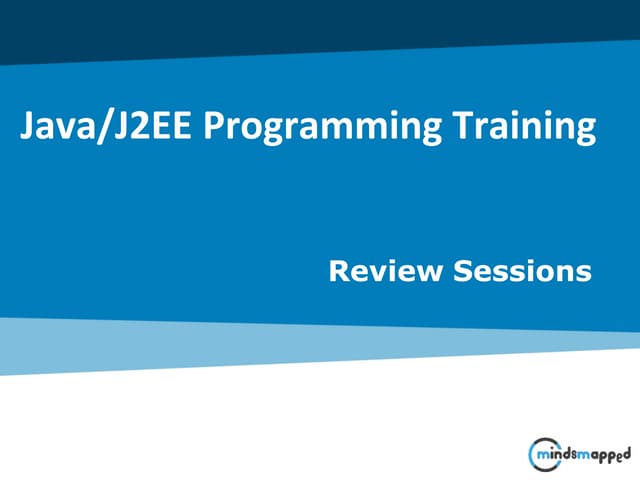 Java/J2EE Programming Training

Review Sessions

mindsmapped